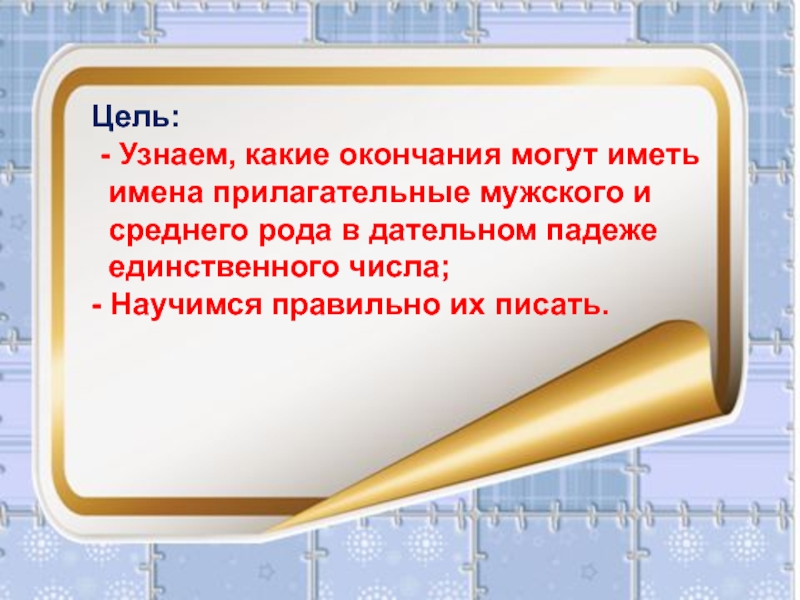 Цель:

- Узнаем, какие окончания могут иметь имена прилагательные мужского и среднего рода в дательном падеже единственного числа;

- Научимся правильно их писать.